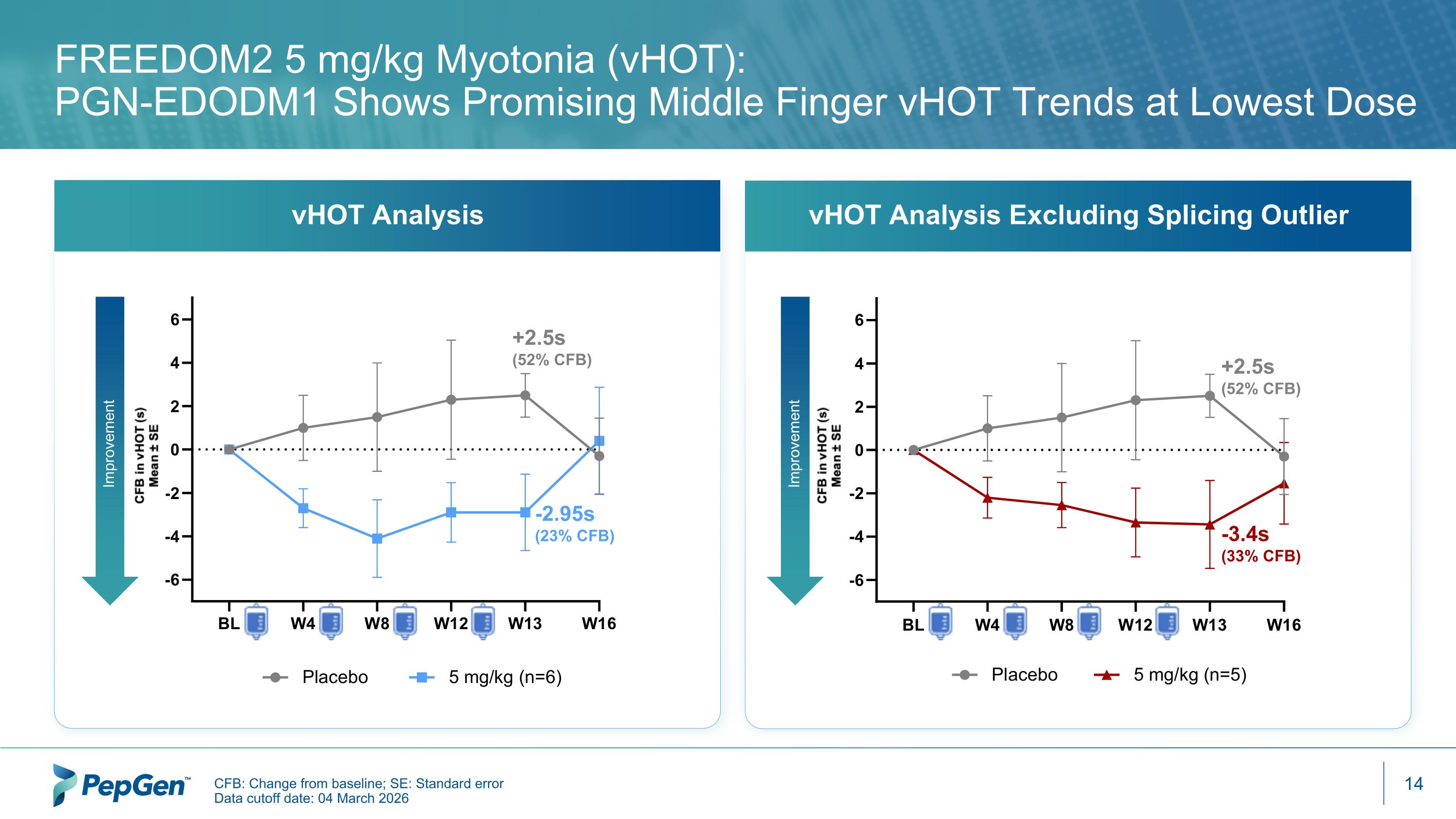 FREEDOM2 5 mg/kg Myotonia (vHOT):
PGN-EDODM1 Shows Promising Middle Finger vHOT Trends at Lowest Dose

vHOT Analysis

Improvement

CFB in vHOT (s) Mean ± SE

6
4
2
0
-2
-4
-6

+2.5s
(52% CFB)

-2.95s
(23% CFB)

BL W4 W8 W12 W13 W16

Placebo 5 mg/kg (n=6)

vHOT Analysis Excluding Splicing Outlier

Improvement

CFB in vHOT (s) Mean ± SE

6
4
2
0
-2
-4
-6

+2.5s
(52% CFB)

-3.4s
(33% CFB)

BL W4 W8 W12 W13 W16

Placebo 5 mg/kg (n=5)

PepGen™

CFB: Change from baseline; SE: Standard error
Data cutoff date: 04 March 2026

14